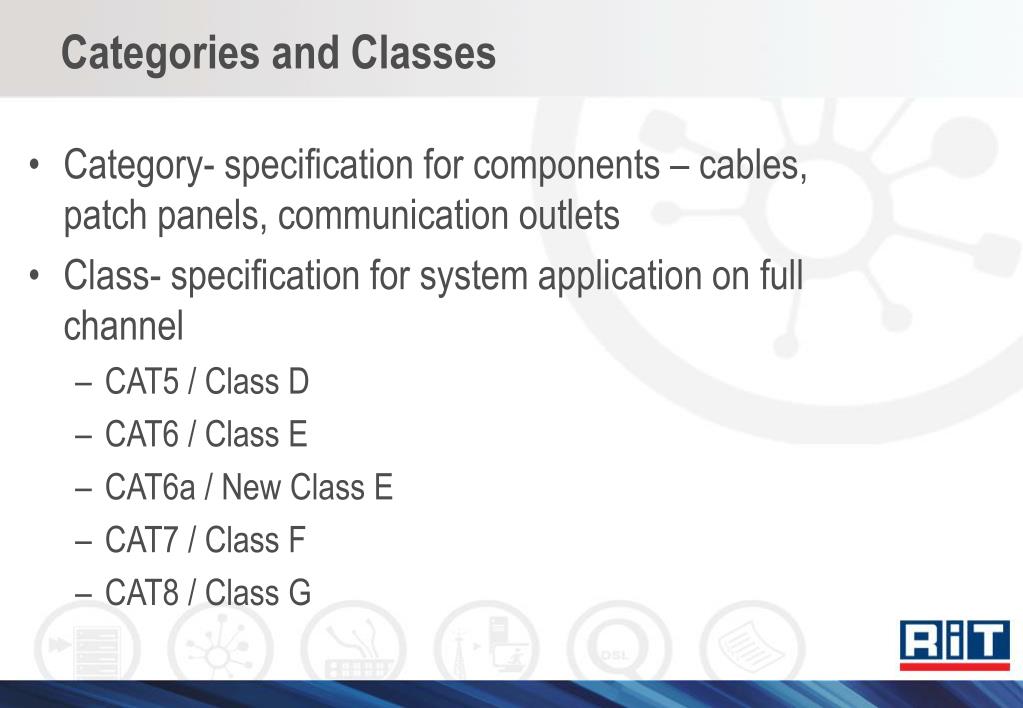 Categories and Classes

• Category- specification for components – cables, patch panels, communication outlets
• Class- specification for system application on full channel
– CAT5 / Class D
– CAT6 / Class E
– CAT6a / New Class E
– CAT7 / Class F
– CAT8 / Class G

DSL

RiT